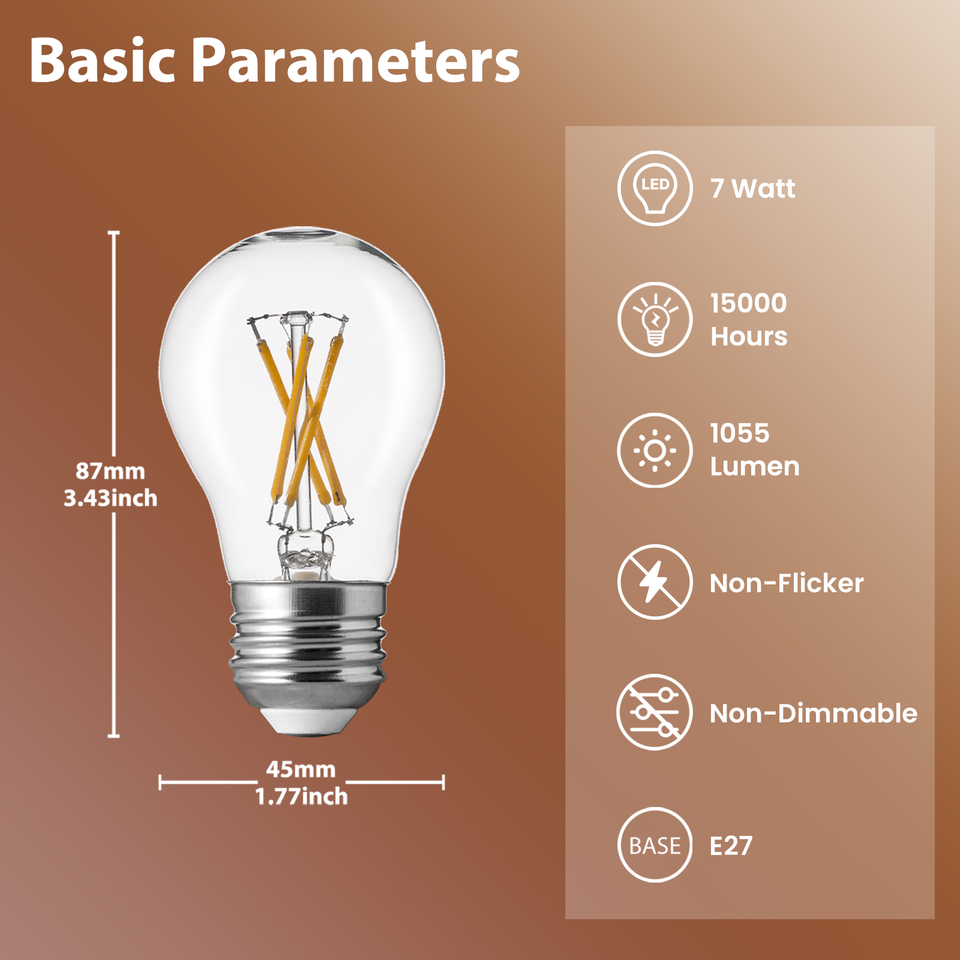 Basic Parameters

87mm
3.43inch

45mm
1.77inch

LED 7 Watt

15000
Hours

1055
Lumen

Non-Flicker

Non-Dimmable

BASE E27